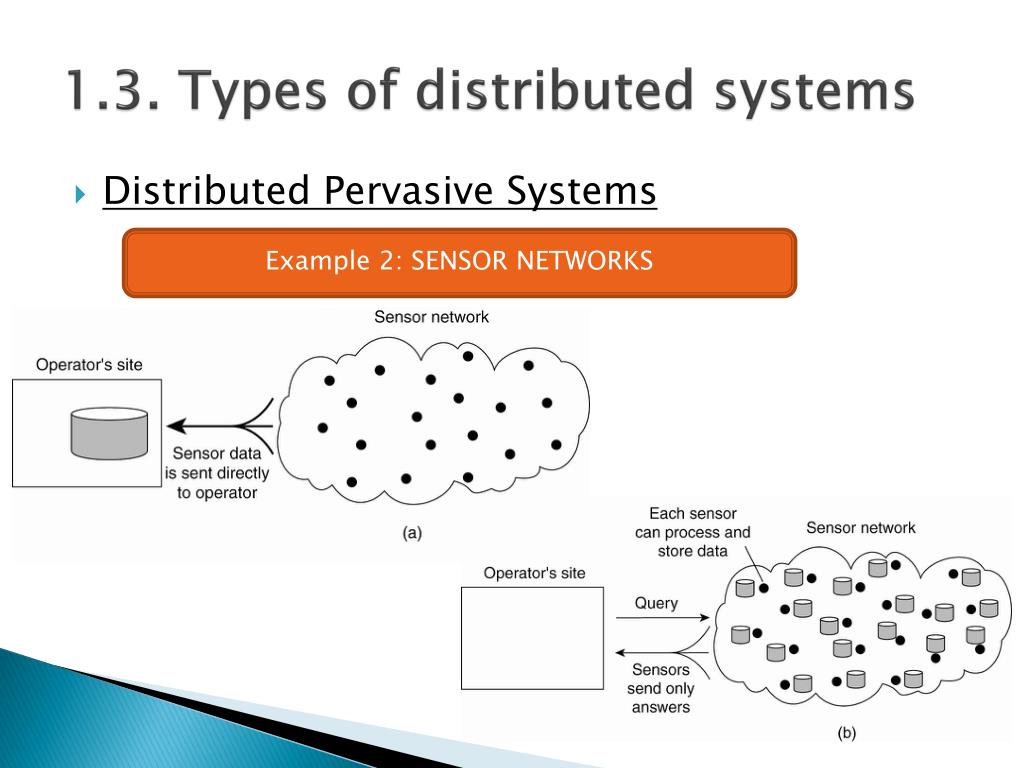 1.3. Types of distributed systems

Distributed Pervasive Systems

Example 2: SENSOR NETWORKS

Sensor network

Operator's site

Sensor data is sent directly to operator

(a)

Each sensor can process and store data

Sensor network

Operator's site

Query

Sensors send only answers

(b)